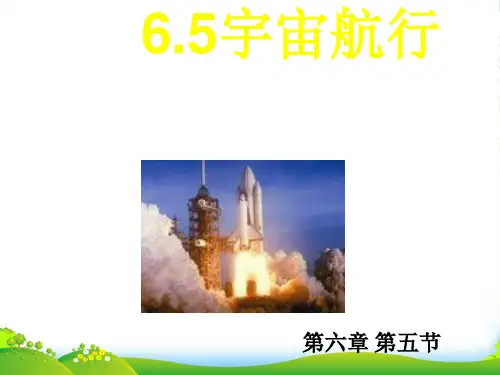 6.5宇宙航行

第六章 第五节